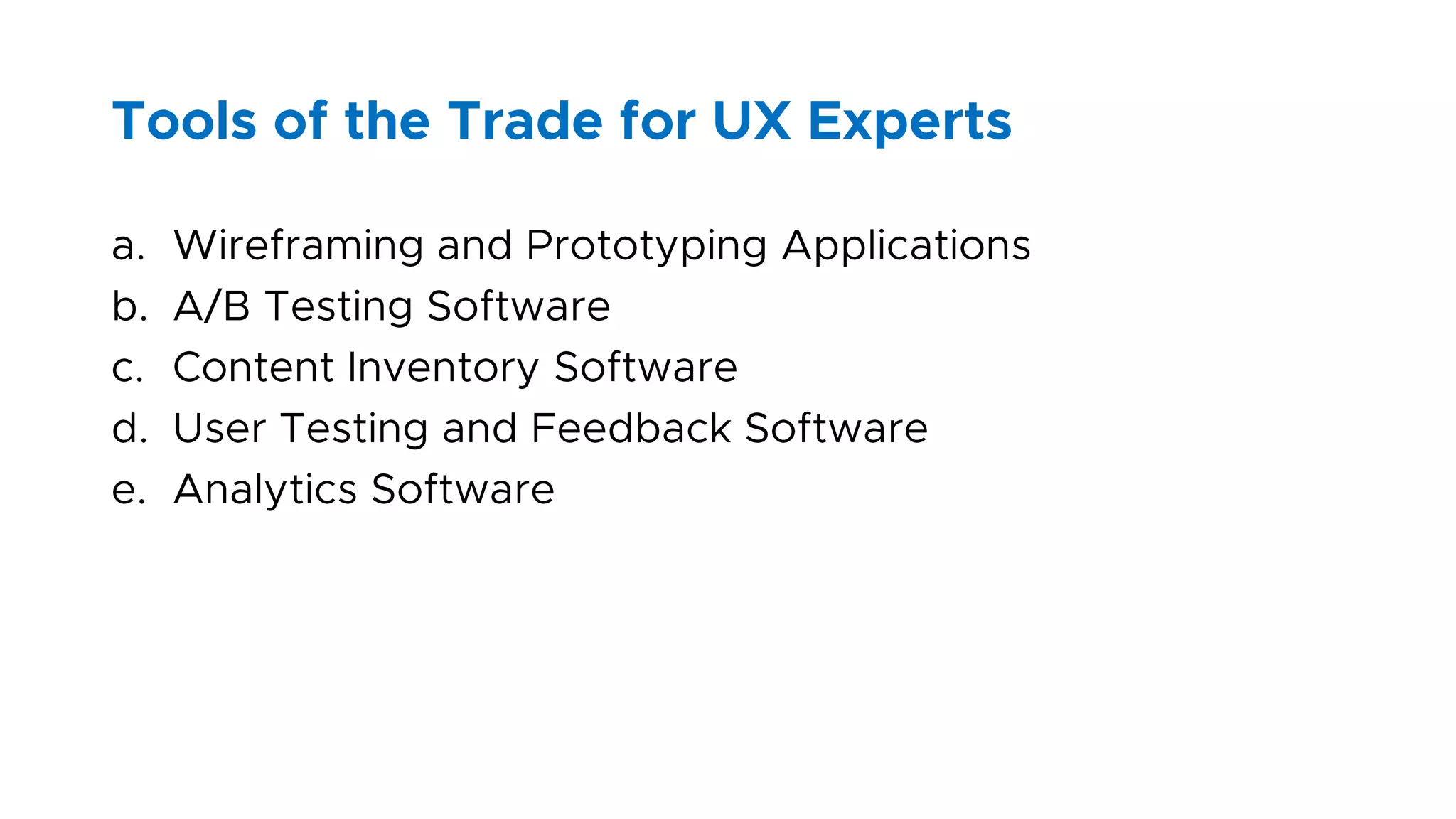 Tools of the Trade for UX Experts

a. Wireframing and Prototyping Applications
b. A/B Testing Software
c. Content Inventory Software
d. User Testing and Feedback Software
e. Analytics Software